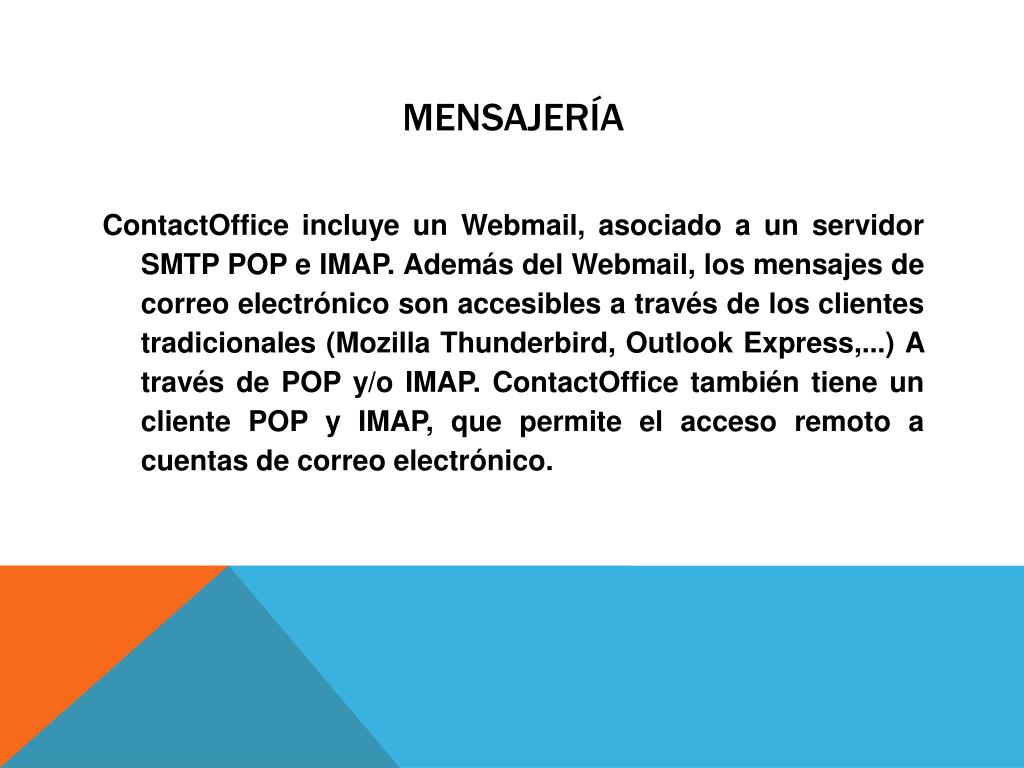 MENSAJERÍA

ContactOffice incluye un Webmail, asociado a un servidor SMTP POP e IMAP. Además del Webmail, los mensajes de correo electrónico son accesibles a través de los clientes tradicionales (Mozilla Thunderbird, Outlook Express,...) A través de POP y/o IMAP. ContactOffice también tiene un cliente POP y IMAP, que permite el acceso remoto a cuentas de correo electrónico.